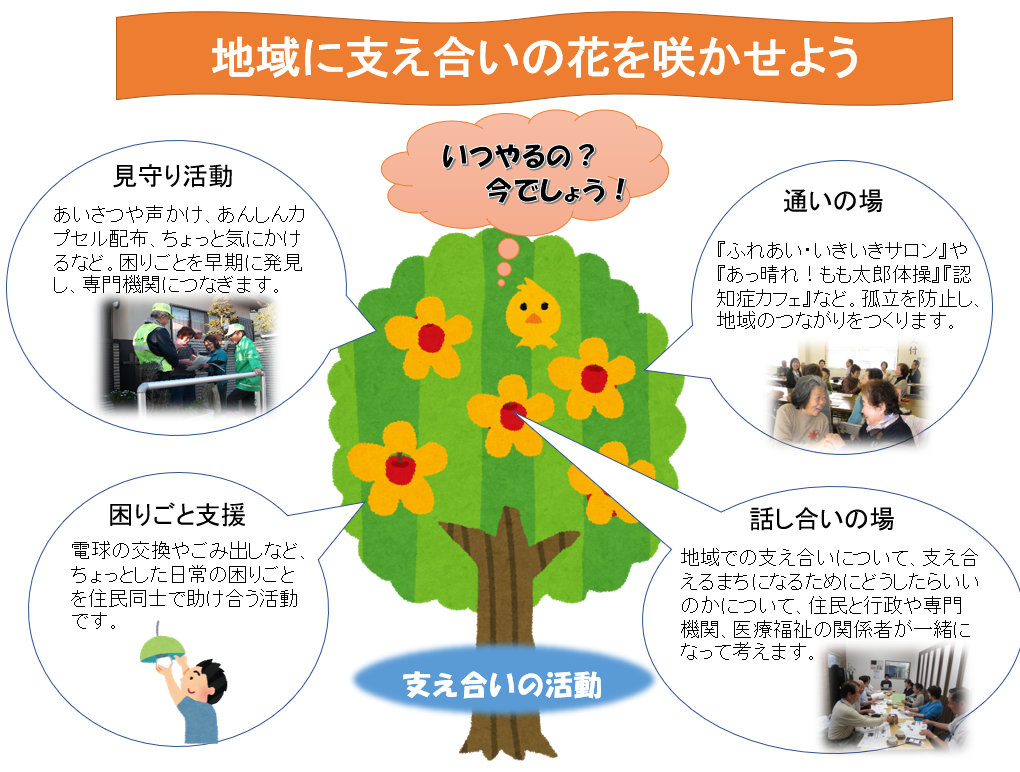 地域に支え合いの花を咲かせよう

いつやるの？
今でしょう！

見守り活動

あいさつや声かけ、あんしんカプセル配布、ちょっと気にかけるなど。困りごとを早期に発見し、専門機関につなぎます。

通いの場

『ふれあい・いきいきサロン』や『あっ晴れ！もも太郎体操』『認知症カフェ』など。孤立を防止し、地域のつながりをつくります。

困りごと支援

電球の交換やごみ出しなど、ちょっとした日常の困りごとを住民同士で助け合う活動です。

話し合いの場

地域での支え合いについて、支え合えるまちになるためにどうしたらいいのかについて、住民と行政や専門機関、医療福祉の関係者が一緒になって考えます。

支え合いの活動